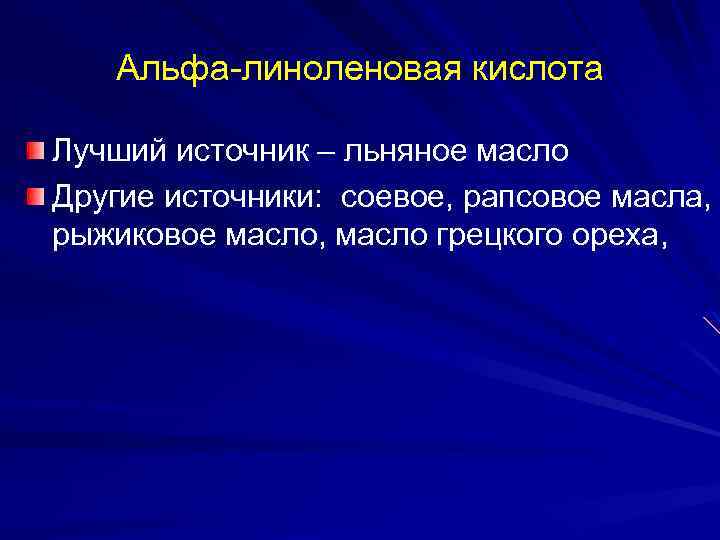 Альфа-линоленовая кислота

Лучший источник – льняное масло

Другие источники: соевое, рапсовое масла, рыжиковое масло, масло грецкого ореха,